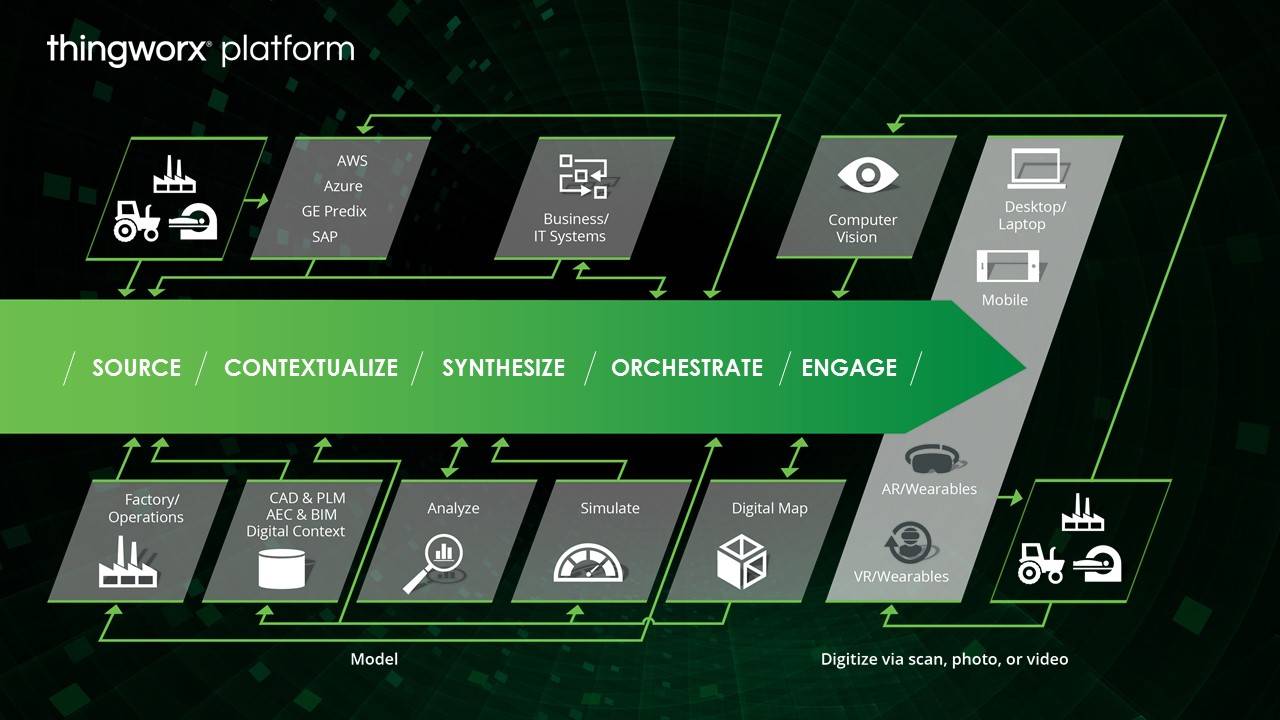 thingworx® platform

AWS
Azure
GE Predix
SAP

Business/
IT Systems

Computer
Vision

Desktop/
Laptop

Mobile

/ SOURCE / CONTEXTUALIZE / SYNTHESIZE / ORCHESTRATE / ENGAGE /

Factory/
Operations

CAD & PLM
AEC & BIM
Digital Context

Analyze

Simulate

Digital Map

AR/Wearables

VR/Wearables

Model

Digitize via scan, photo, or video